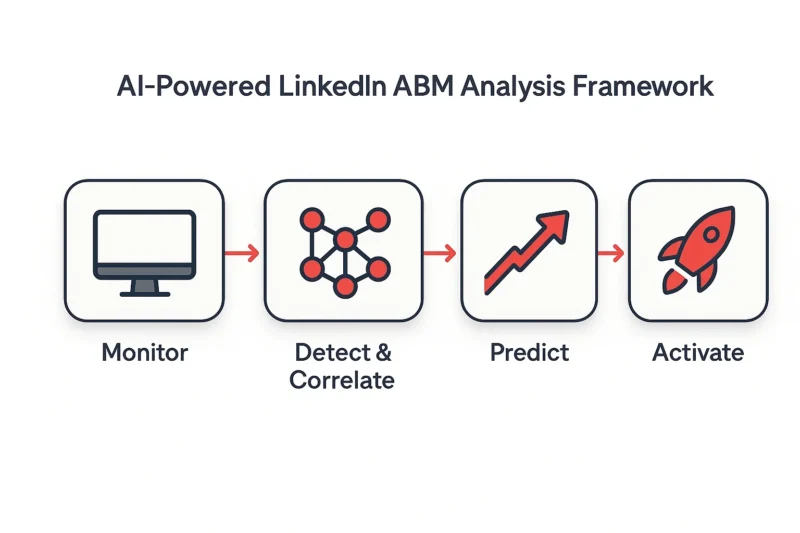 AI-Powered LinkedIn ABM Analysis Framework

Monitor

Detect & Correlate

Predict

Activate